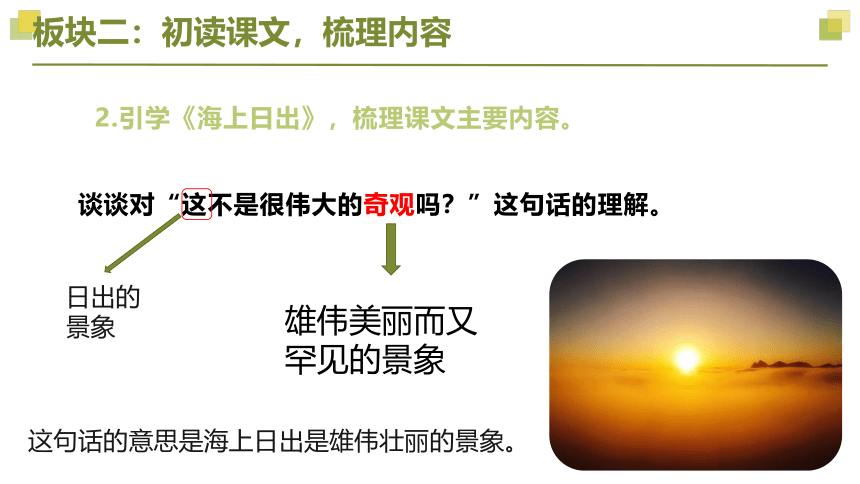 板块二：初读课文，梳理内容

2.引学《海上日出》，梳理课文主要内容。

谈谈对“这不是很伟大的奇观吗？”这句话的理解。

日出的景象

雄伟美丽而又罕见的景象

这句话的意思是海上日出是雄伟壮丽的景象。